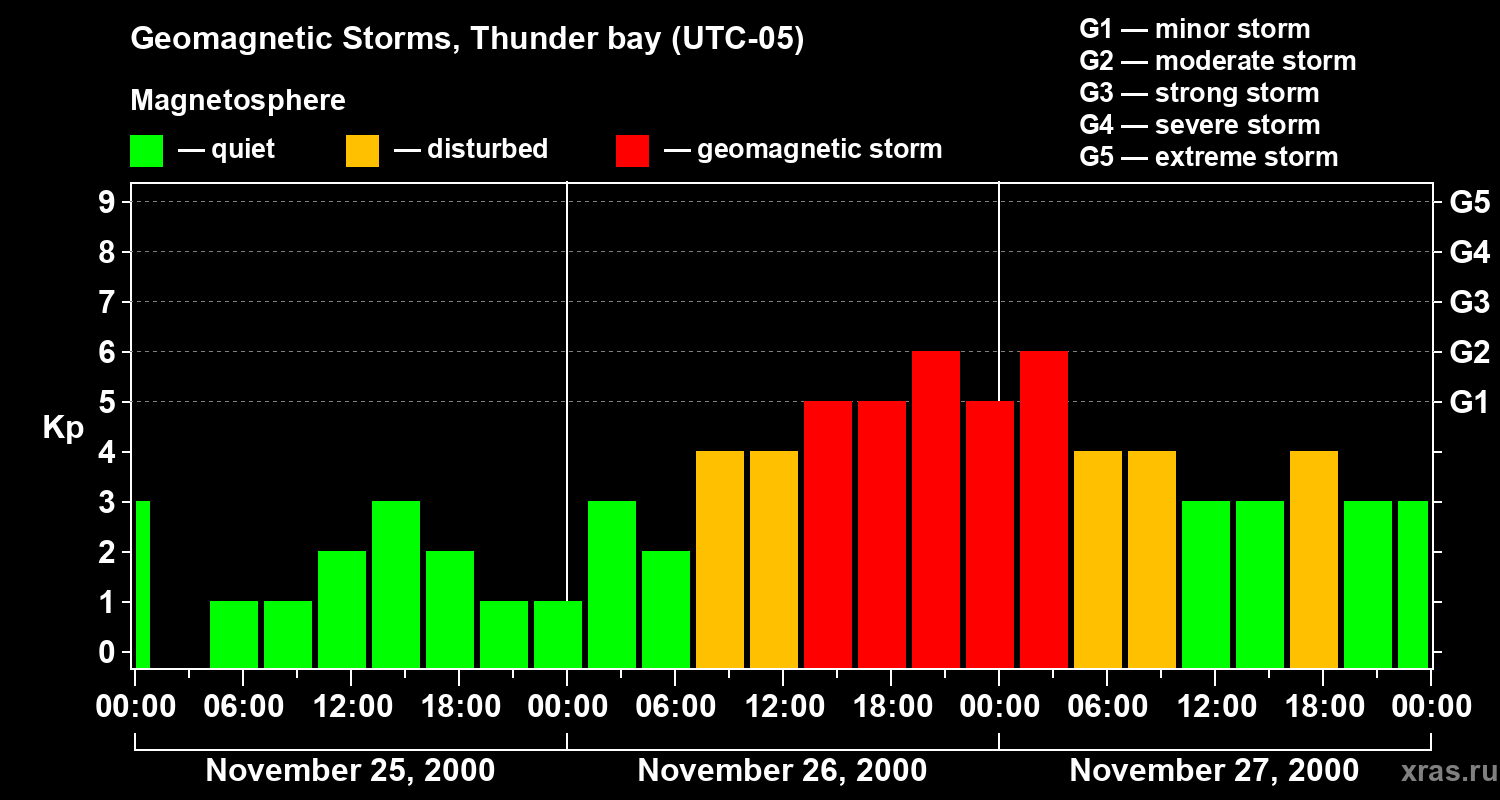 Geomagnetic Storms, Thunder bay (UTC-05)

Magnetosphere

— quiet — disturbed — geomagnetic storm

G1 — minor storm
G2 — moderate storm
G3 — strong storm
G4 — severe storm
G5 — extreme storm

Kp

9
8
7
6
5
4
3
2
1
0

G5
G4
G3
G2
G1

00:00 06:00 12:00 18:00 00:00 06:00 12:00 18:00 00:00 06:00 12:00 18:00 00:00

November 25, 2000 November 26, 2000 November 27, 2000

xras.ru